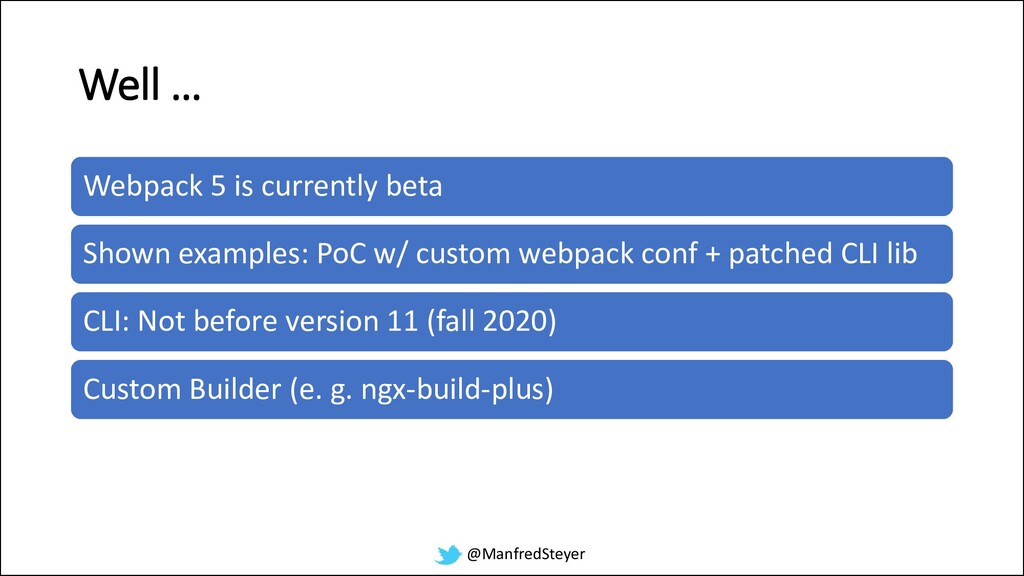 Well …

Webpack 5 is currently beta

Shown examples: PoC w/ custom webpack conf + patched CLI lib

CLI: Not before version 11 (fall 2020)

Custom Builder (e. g. ngx-build-plus)

@ManfredSteyer